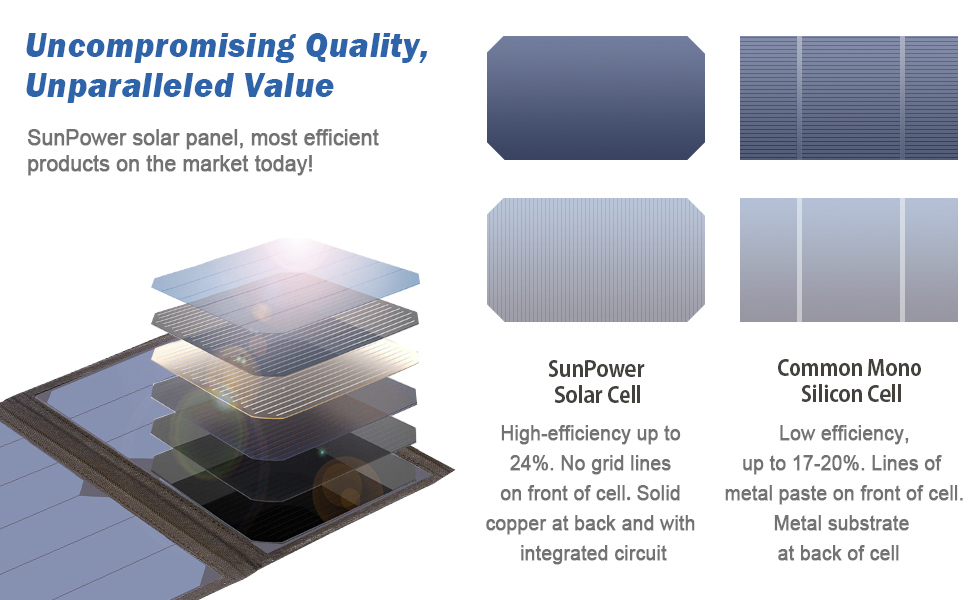 Uncompromising Quality, Unparalleled Value

SunPower solar panel, most efficient products on the market today!

SunPower Solar Cell

High-efficiency up to 24%. No grid lines on front of cell. Solid copper at back and with integrated circuit

Common Mono Silicon Cell

Low efficiency, up to 17-20%. Lines of metal paste on front of cell. Metal substrate at back of cell